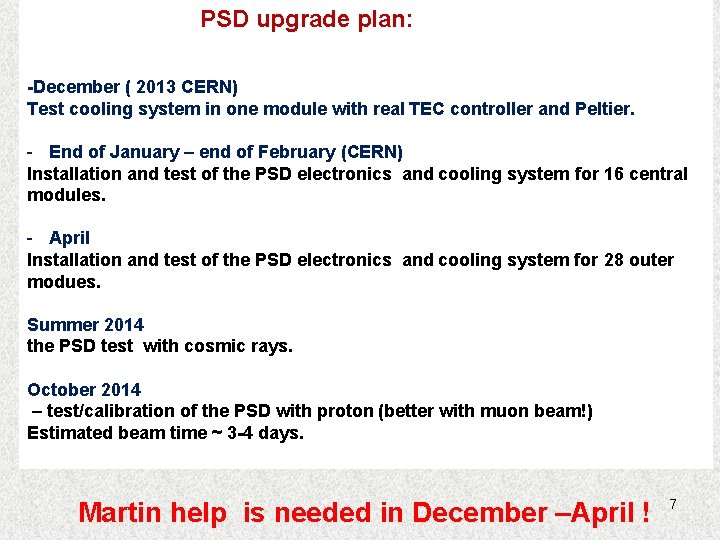 PSD upgrade plan:

-December ( 2013 CERN)
Test cooling system in one module with real TEC controller and Peltier.

- End of January – end of February (CERN)
Installation and test of the PSD electronics and cooling system for 16 central modules.

- April
Installation and test of the PSD electronics and cooling system for 28 outer modues.

Summer 2014
the PSD test with cosmic rays.

October 2014
– test/calibration of the PSD with proton (better with muon beam!)
Estimated beam time ~ 3-4 days.

Martin help is needed in December –April !

7